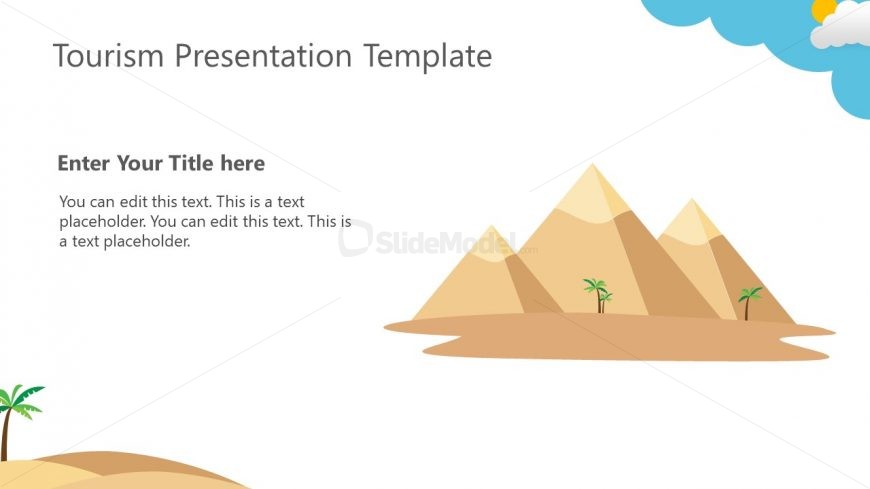 Tourism Presentation Template

Enter Your Title here

You can edit this text. This is a text placeholder. You can edit this text. This is a text placeholder.

SlideModel.com